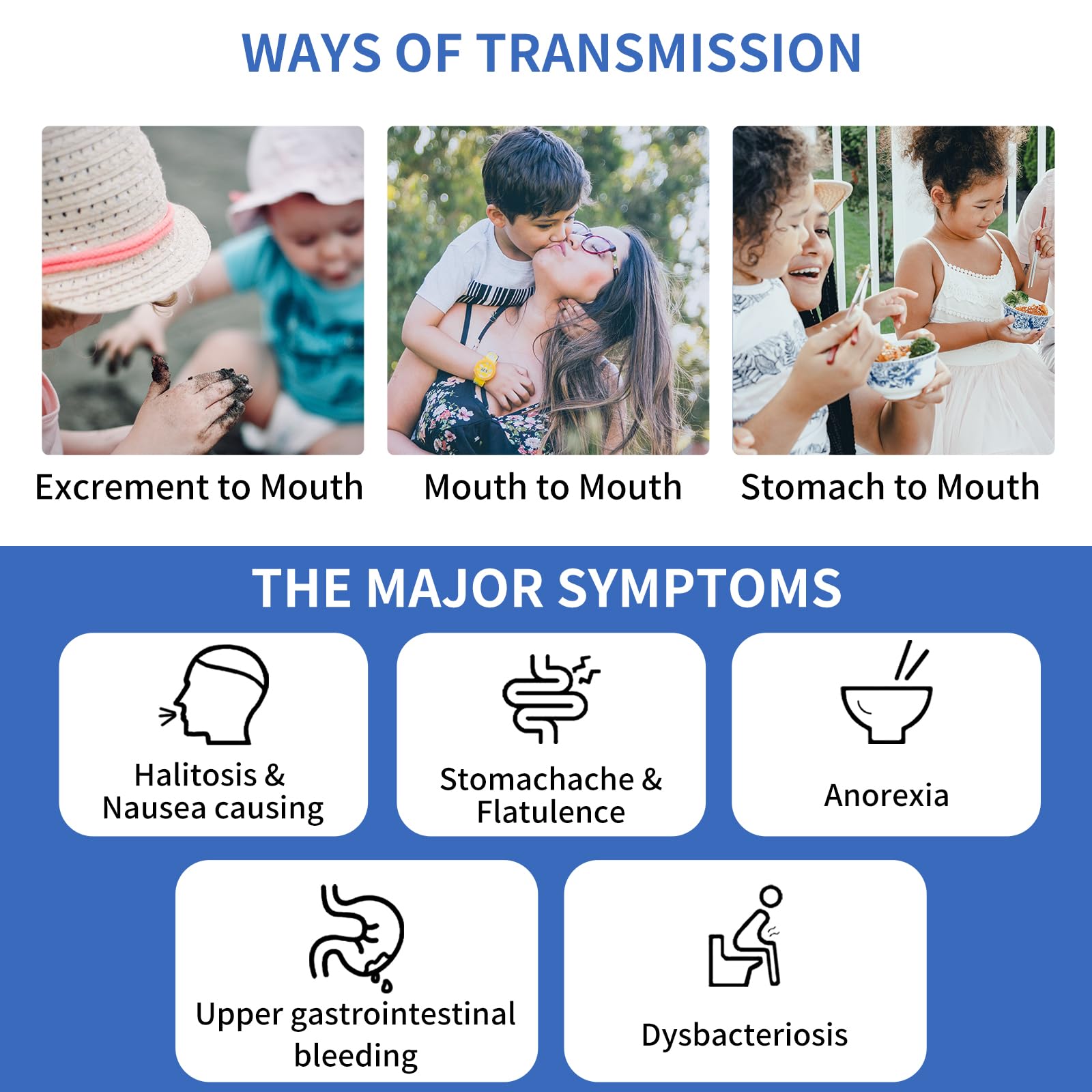 WAYS OF TRANSMISSION

Excrement to Mouth

Mouth to Mouth

Stomach to Mouth

THE MAJOR SYMPTOMS

Halitosis & Nausea causing

Stomachache & Flatulence

Anorexia

Upper gastrointestinal bleeding

Dysbacteriosis